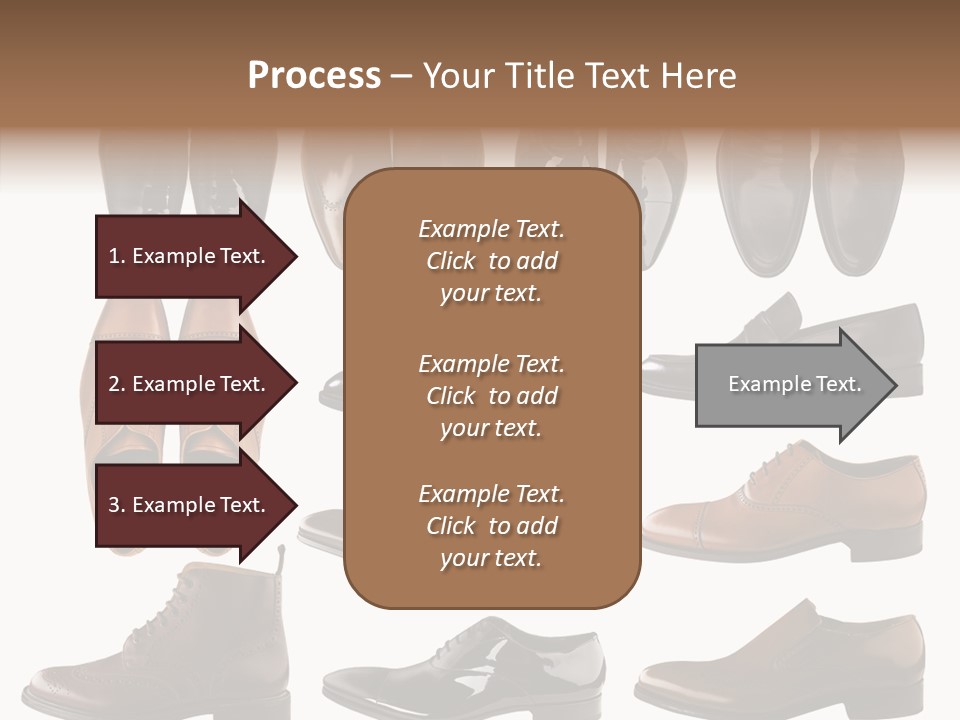 Process – Your Title Text Here

1. Example Text.

2. Example Text.

3. Example Text.

Example Text. Click to add your text.

Example Text. Click to add your text.

Example Text. Click to add your text.

Example Text.